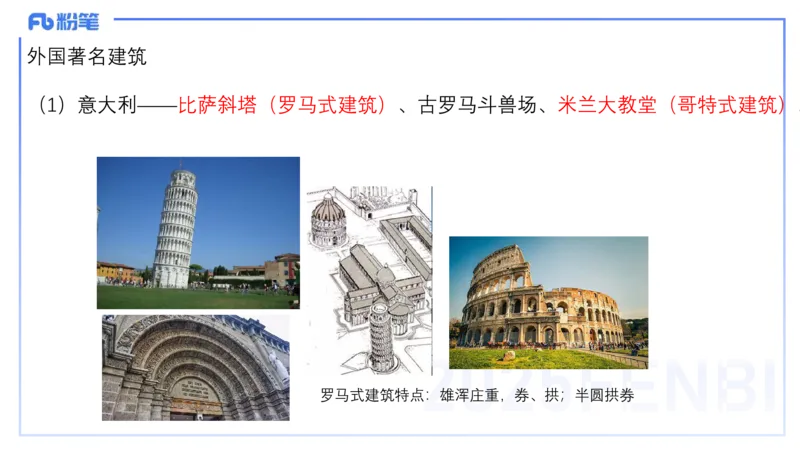 Fb 粉笔

外国著名建筑

（1）意大利——比萨斜塔（罗马式建筑）、古罗马斗兽场、米兰大教堂（哥特式建筑）

罗马式建筑特点：雄浑庄重，券、拱；半圆拱券

2025FENBI